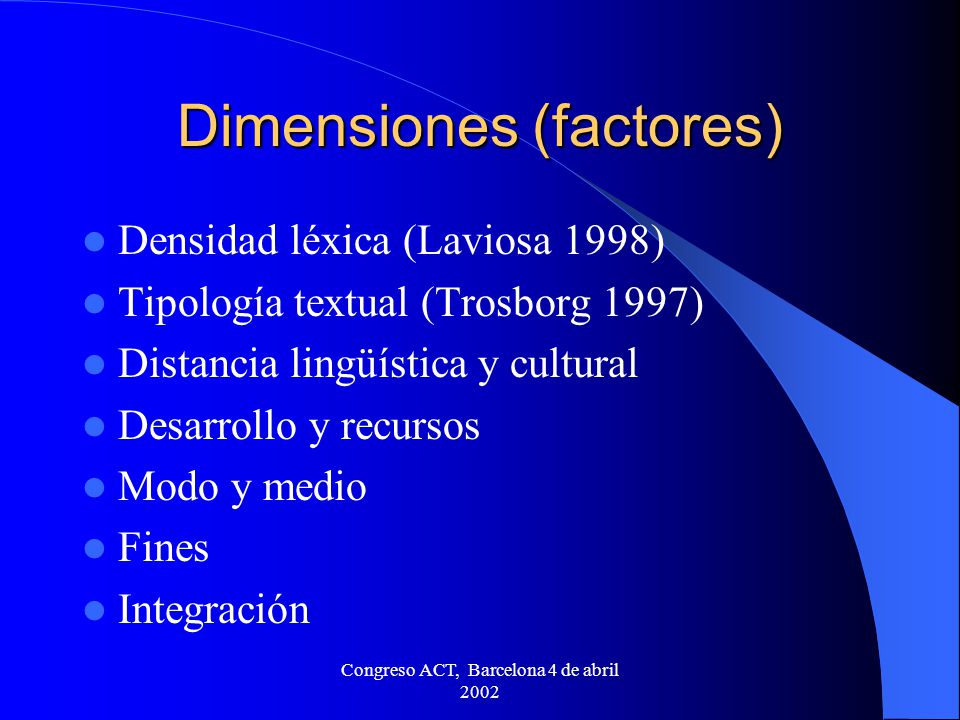 Dimensiones (factores)

- Densidad léxica (Laviosa 1998)
- Tipología textual (Trosborg 1997)
- Distancia lingüística y cultural
- Desarrollo y recursos
- Modo y medio
- Fines
- Integración

Congreso ACT, Barcelona 4 de abril 2002